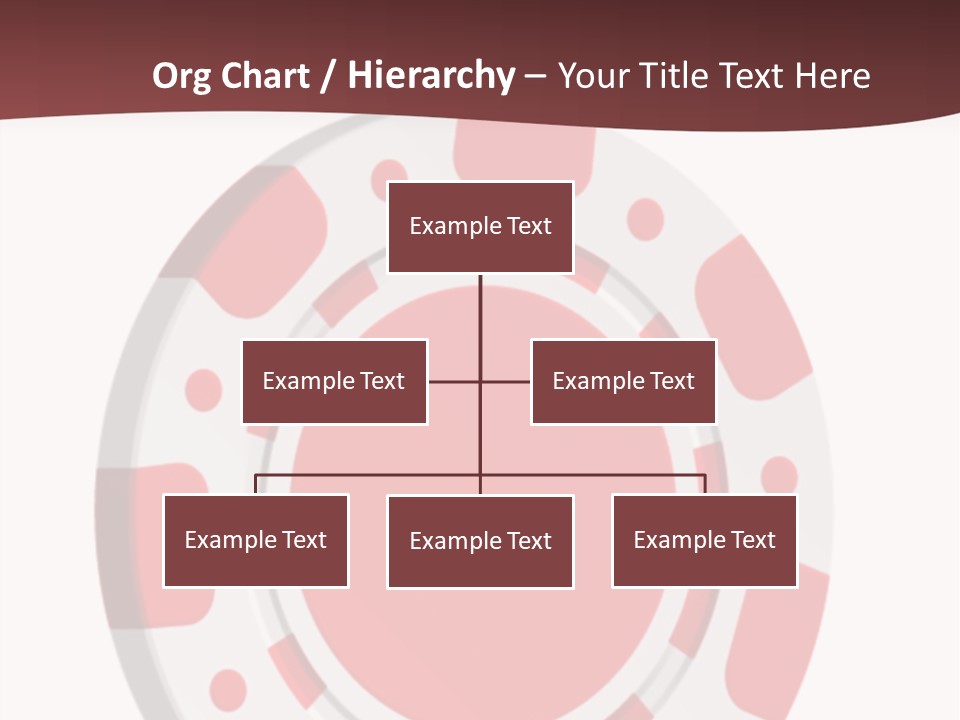 Org Chart / Hierarchy – Your Title Text Here

Example Text

Example Text

Example Text

Example Text

Example Text

Example Text